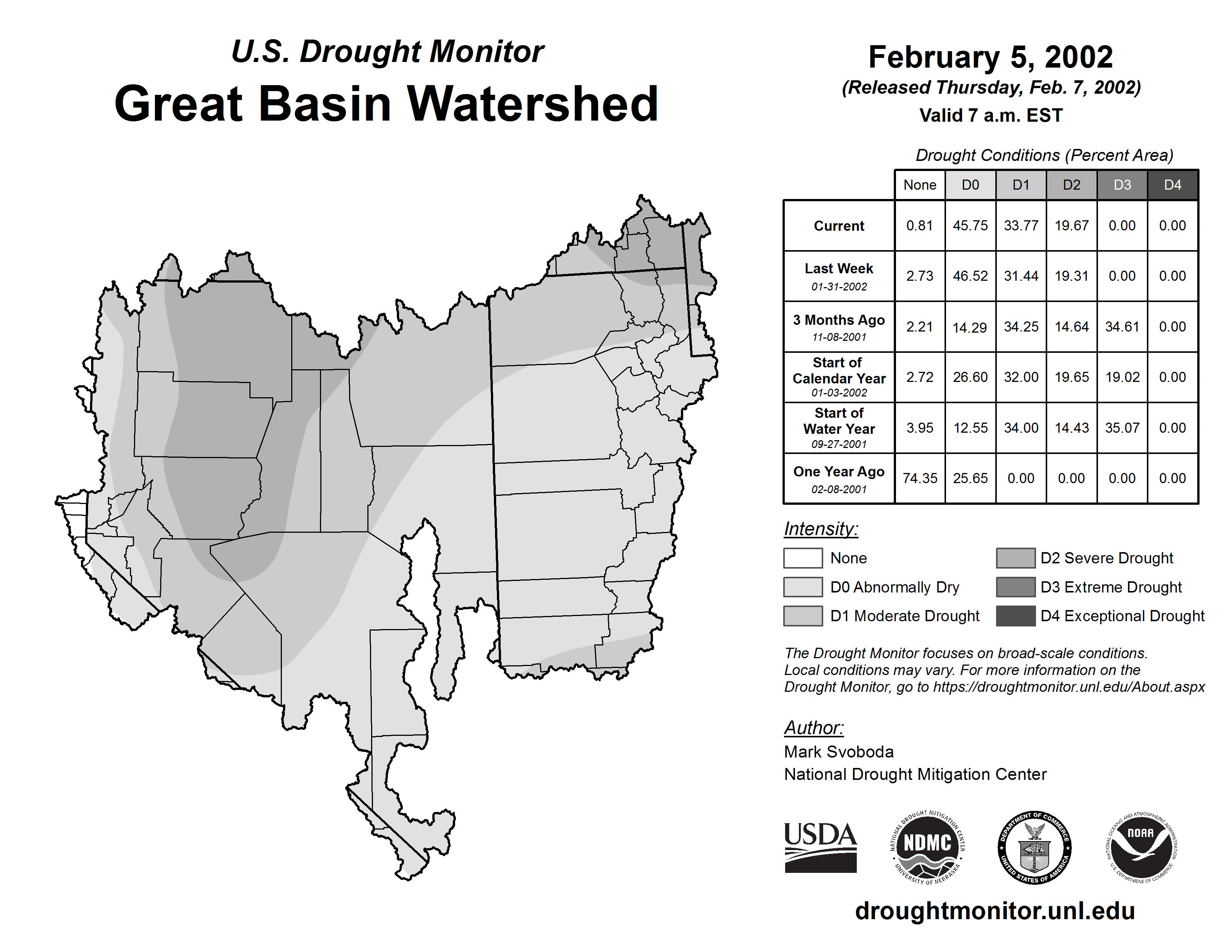 U.S. Drought Monitor
Great Basin Watershed

February 5, 2002
(Released Thursday, Feb. 7, 2002)
Valid 7 a.m. EST

Drought Conditions (Percent Area)

| | None | D0 | D1 | D2 | D3 | D4 |
|---|---|---|---|---|---|---|
| Current | 0.81 | 45.75 | 33.77 | 19.67 | 0.00 | 0.00 |
| Last Week 01-31-2002 | 2.73 | 46.52 | 31.44 | 19.31 | 0.00 | 0.00 |
| 3 Months Ago 11-08-2001 | 2.21 | 14.29 | 34.25 | 14.64 | 34.61 | 0.00 |
| Start of Calendar Year 01-03-2002 | 2.72 | 26.60 | 32.00 | 19.65 | 19.02 | 0.00 |
| Start of Water Year 09-27-2001 | 3.95 | 12.55 | 34.00 | 14.43 | 35.07 | 0.00 |
| One Year Ago 02-08-2001 | 74.35 | 25.65 | 0.00 | 0.00 | 0.00 | 0.00 |

Intensity:
None
D0 Abnormally Dry
D1 Moderate Drought
D2 Severe Drought
D3 Extreme Drought
D4 Exceptional Drought

The Drought Monitor focuses on broad-scale conditions. Local conditions may vary. For more information on the Drought Monitor, go to https://droughtmonitor.unl.edu/About.aspx

Author:
Mark Svoboda
National Drought Mitigation Center

USDA
NATIONAL DROUGHT MITIGATION CENTER NDMC UNIVERSITY OF NEBRASKA
DEPARTMENT OF COMMERCE UNITED STATES OF AMERICA
NATIONAL OCEANIC AND ATMOSPHERIC ADMINISTRATION NOAA U.S. DEPARTMENT OF COMMERCE

droughtmonitor.unl.edu